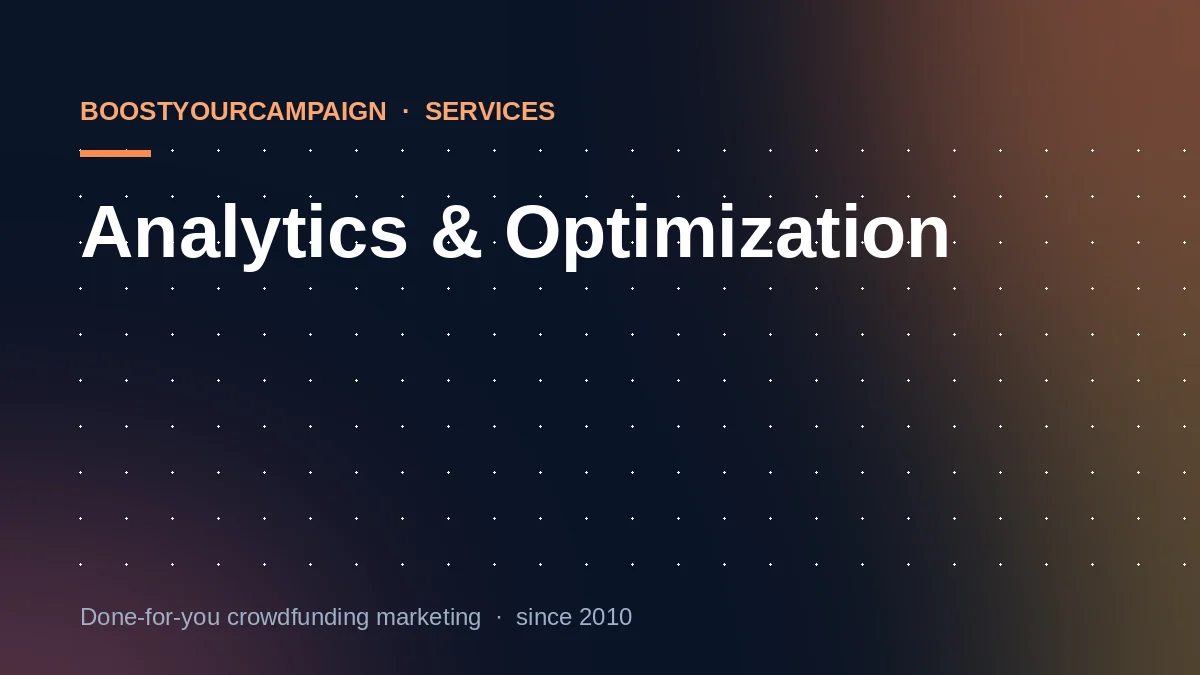 BOOSTYOURCAMPAIGN · SERVICES

Analytics & Optimization

Done-for-you crowdfunding marketing · since 2010